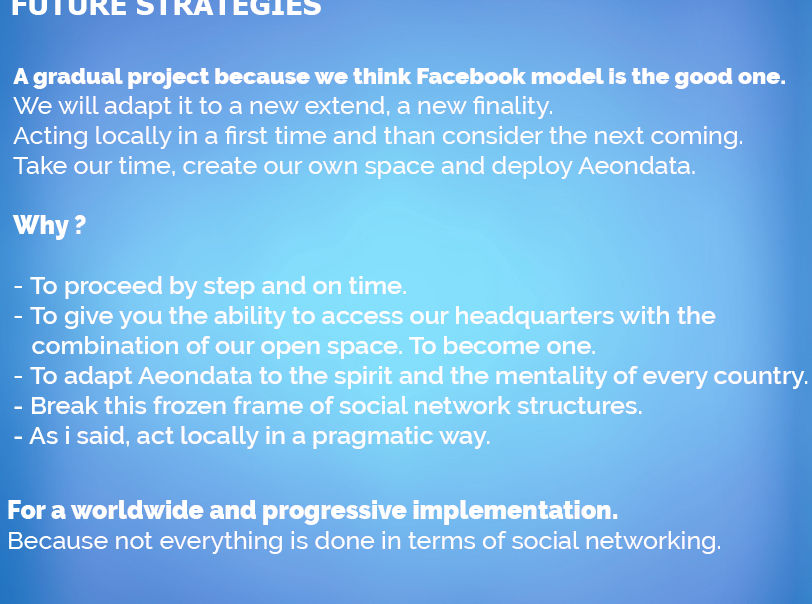 FUTURE STRATEGIES

A gradual project because we think Facebook model is the good one.
We will adapt it to a new extend, a new finality.
Acting locally in a first time and than consider the next coming.
Take our time, create our own space and deploy Aeondata.

Why ?

- To proceed by step and on time.
- To give you the ability to access our headquarters with the combination of our open space. To become one.
- To adapt Aeondata to the spirit and the mentality of every country.
- Break this frozen frame of social network structures.
- As i said, act locally in a pragmatic way.

For a worldwide and progressive implementation.
Because not everything is done in terms of social networking.